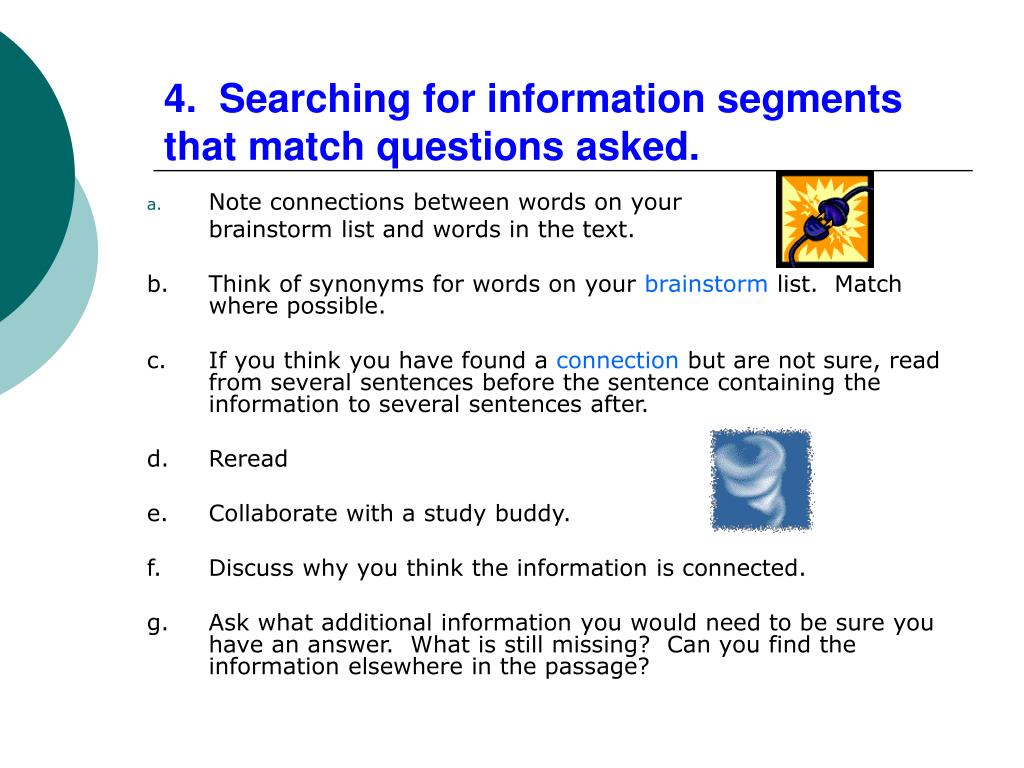 4. Searching for information segments that match questions asked.

a. Note connections between words on your brainstorm list and words in the text.

b. Think of synonyms for words on your brainstorm list. Match where possible.

c. If you think you have found a connection but are not sure, read from several sentences before the sentence containing the information to several sentences after.

d. Reread

e. Collaborate with a study buddy.

f. Discuss why you think the information is connected.

g. Ask what additional information you would need to be sure you have an answer. What is still missing? Can you find the information elsewhere in the passage?